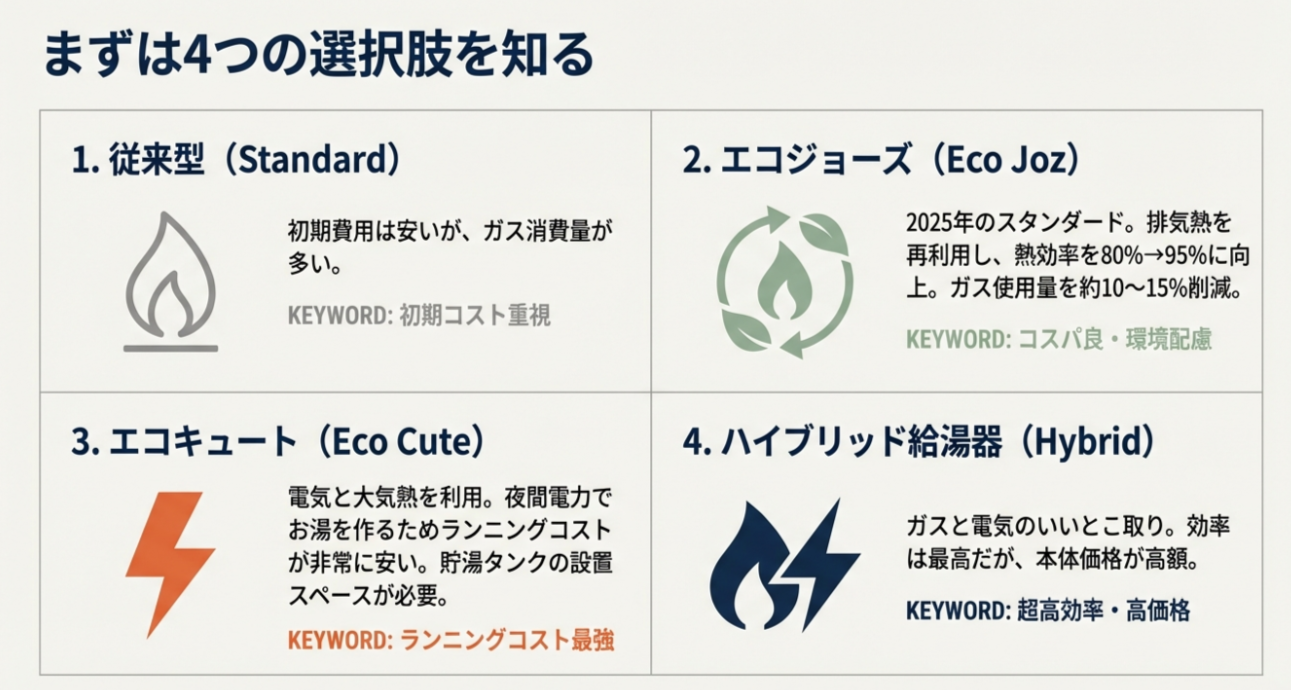 まずは4つの選択肢を知る

1. 従来型（Standard）

初期費用は安いが、ガス消費量が多い。

KEYWORD: 初期コスト重視

2. エコジョーズ（Eco Joz）

2025年のスタンダード。排気熱を再利用し、熱効率を80%→95%に向上。ガス使用量を約10〜15%削減。

KEYWORD: コスパ良・環境配慮

3. エコキュート（Eco Cute）

電気と大気熱を利用。夜間電力でお湯を作るためランニングコストが非常に安い。貯湯タンクの設置スペースが必要。

KEYWORD: ランニングコスト最強

4. ハイブリッド給湯器（Hybrid）

ガスと電気のいいとこ取り。効率は最高だが、本体価格が高額。

KEYWORD: 超高効率・高価格